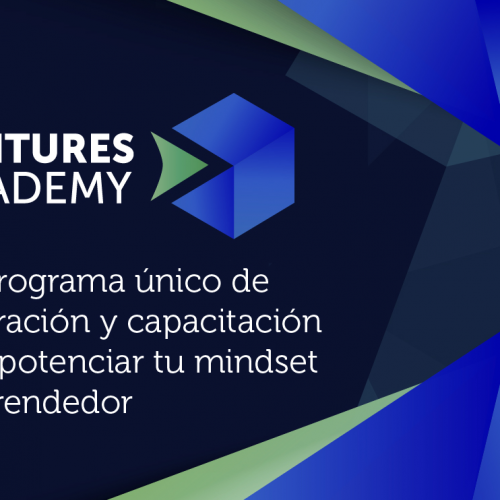 ITURES
ADEMY

rograma único de
ración y capacitación
potenciar tu mindset
rendedor